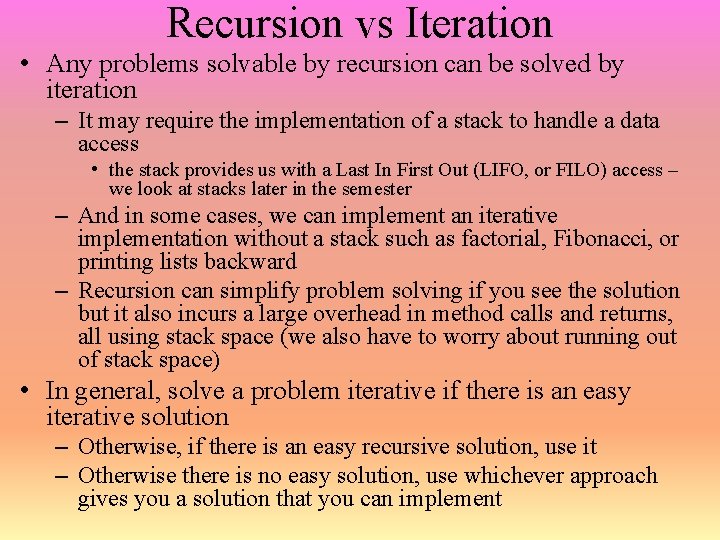 Recursion vs Iteration

• Any problems solvable by recursion can be solved by iteration

– It may require the implementation of a stack to handle a data access

• the stack provides us with a Last In First Out (LIFO, or FILO) access – we look at stacks later in the semester

– And in some cases, we can implement an iterative implementation without a stack such as factorial, Fibonacci, or printing lists backward

– Recursion can simplify problem solving if you see the solution but it also incurs a large overhead in method calls and returns, all using stack space (we also have to worry about running out of stack space)

• In general, solve a problem iterative if there is an easy iterative solution

– Otherwise, if there is an easy recursive solution, use it

– Otherwise there is no easy solution, use whichever approach gives you a solution that you can implement